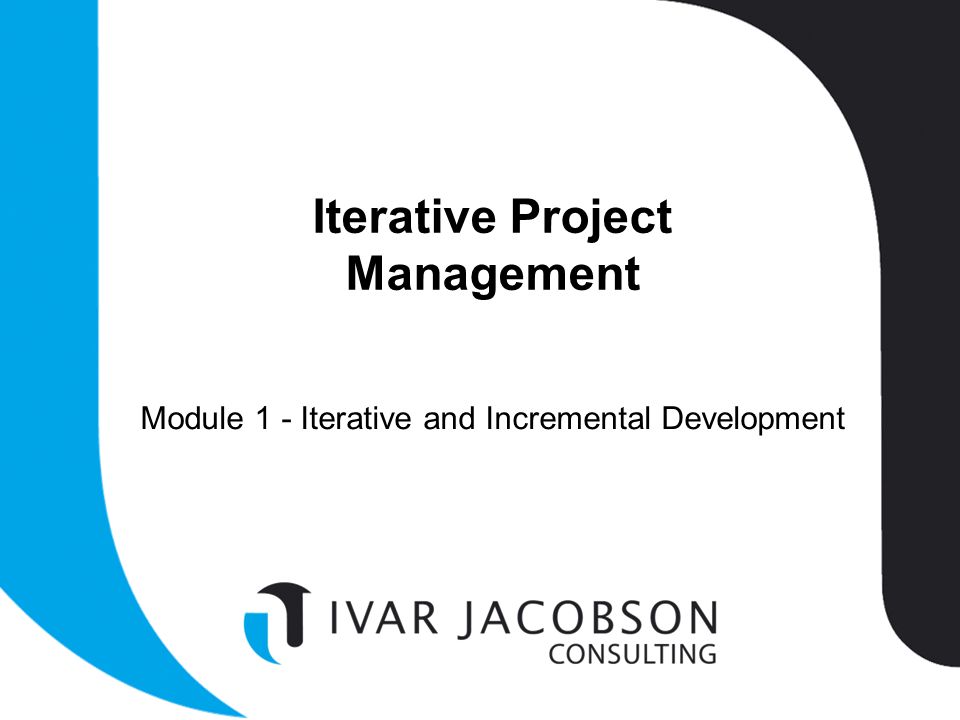 Iterative Project Management

Module 1 - Iterative and Incremental Development

IVAR JACOBSON
CONSULTING